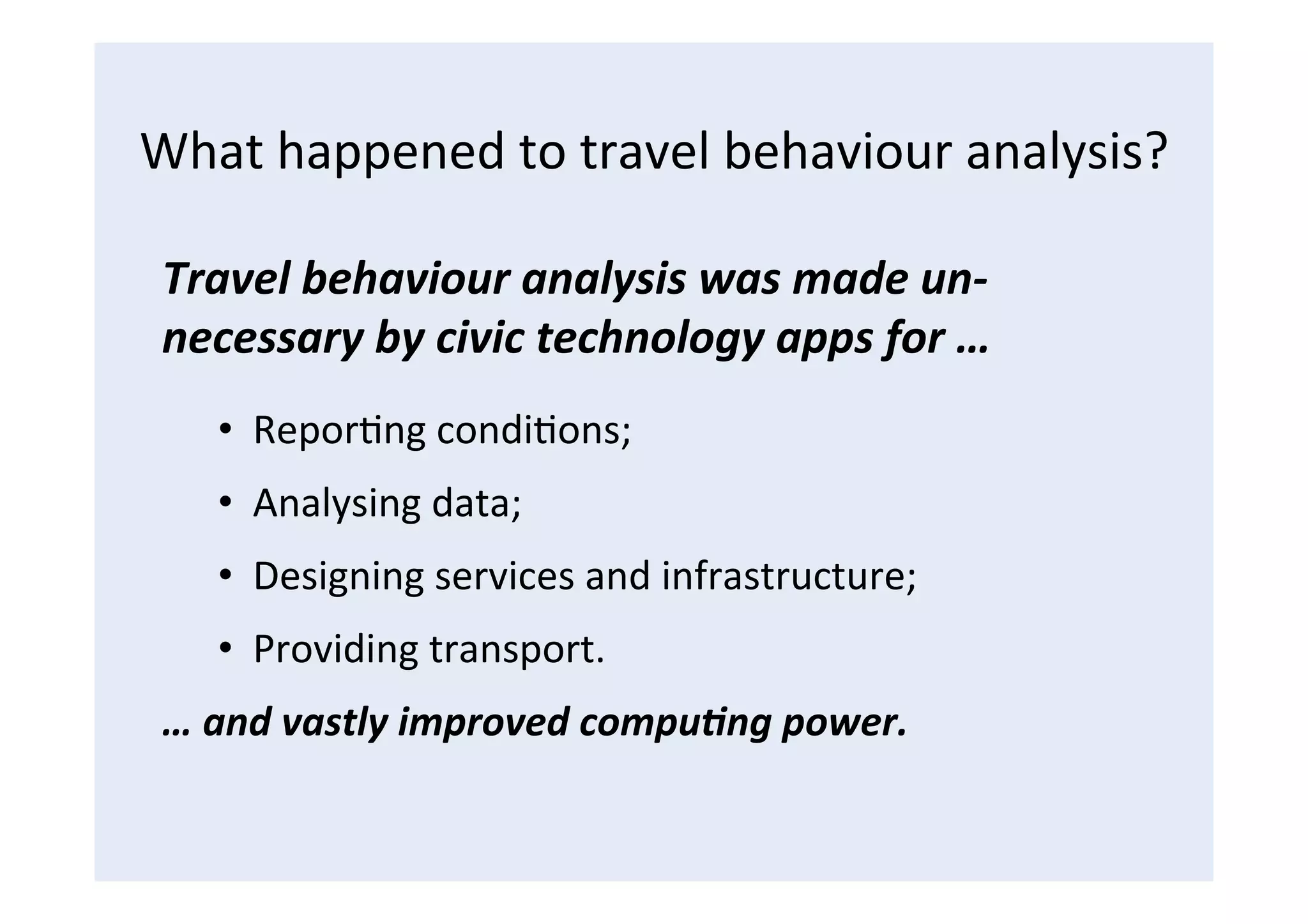 What happened to travel behaviour analysis?

Travel behaviour analysis was made unnecessary by civic technology apps for …

• Reporting conditions;
• Analysing data;
• Designing services and infrastructure;
• Providing transport.

… and vastly improved computing power.